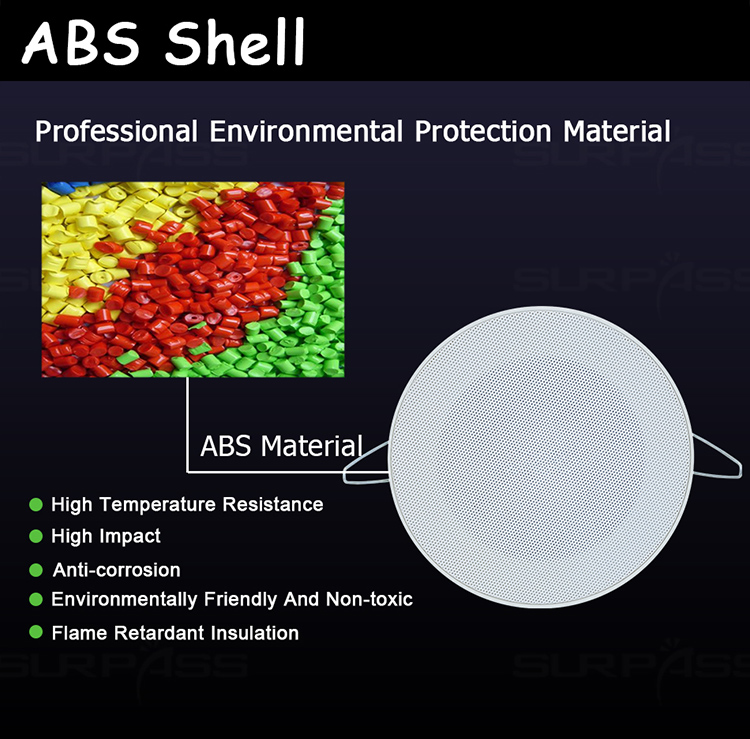 ABS Shell

Professional Environmental Protection Material

SURPASS

ABS Material

High Temperature Resistance
High Impact
Anti-corrosion
Environmentally Friendly And Non-toxic
Flame Retardant Insulation